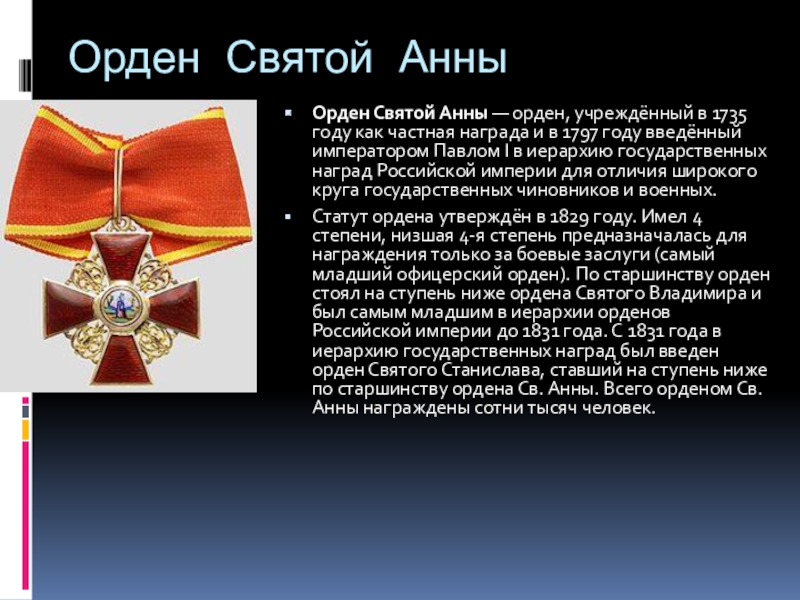 Орден Святой Анны

Орден Святой Анны — орден, учреждённый в 1735 году как частная награда и в 1797 году введённый императором Павлом I в иерархию государственных наград Российской империи для отличия широкого круга государственных чиновников и военных.

Статут ордена утверждён в 1829 году. Имел 4 степени, низшая 4-я степень предназначалась для награждения только за боевые заслуги (самый младший офицерский орден). По старшинству орден стоял на ступень ниже ордена Святого Владимира и был самым младшим в иерархии орденов Российской империи до 1831 года. С 1831 года в иерархию государственных наград был введен орден Святого Станислава, ставший на ступень ниже по старшинству ордена Св. Анны. Всего орденом Св. Анны награждены сотни тысяч человек.